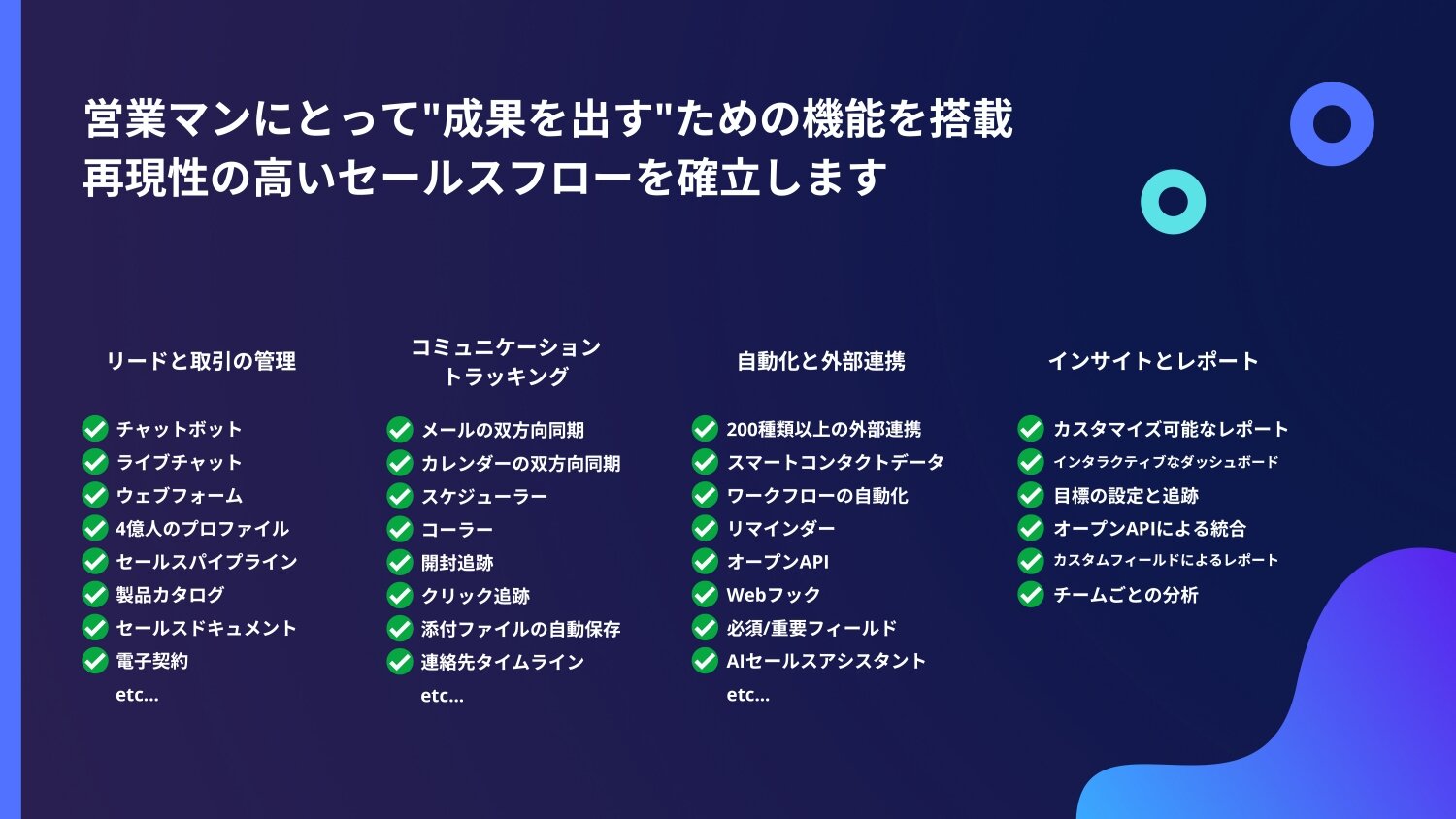 営業マンにとって"成果を出す"ための機能を搭載
再現性の高いセールスフローを確立します

リードと取引の管理

チャットボット
ライブチャット
ウェブフォーム
4億人のプロファイル
セールスパイプライン
製品カタログ
セールスドキュメント
電子契約
etc...

コミュニケーション
トラッキング

メールの双方向同期
カレンダーの双方向同期
スケジューラー
コーラー
開封追跡
クリック追跡
添付ファイルの自動保存
連絡先タイムライン
etc...

自動化と外部連携

200種類以上の外部連携
スマートコンタクトデータ
ワークフローの自動化
リマインダー
オープンAPI
Webフック
必須/重要フィールド
AIセールスアシスタント
etc...

インサイトとレポート

カスタマイズ可能なレポート
インタラクティブなダッシュボード
目標の設定と追跡
オープンAPIによる統合
カスタムフィールドによるレポート
チームごとの分析